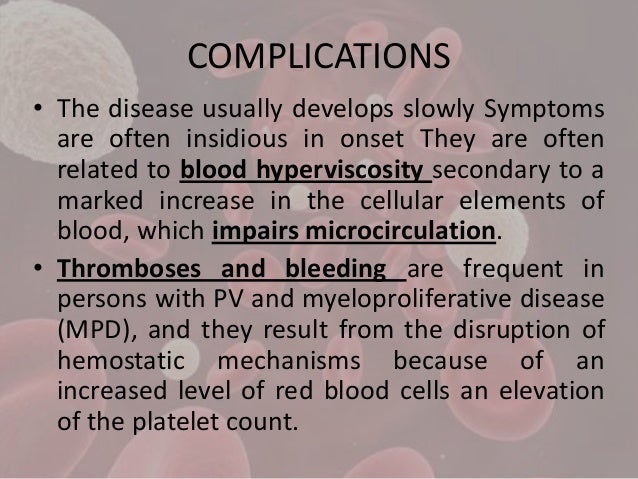 COMPLICATIONS

• The disease usually develops slowly Symptoms are often insidious in onset They are often related to blood hyperviscosity secondary to a marked increase in the cellular elements of blood, which impairs microcirculation.

• Thromboses and bleeding are frequent in persons with PV and myeloproliferative disease (MPD), and they result from the disruption of hemostatic mechanisms because of an increased level of red blood cells an elevation of the platelet count.